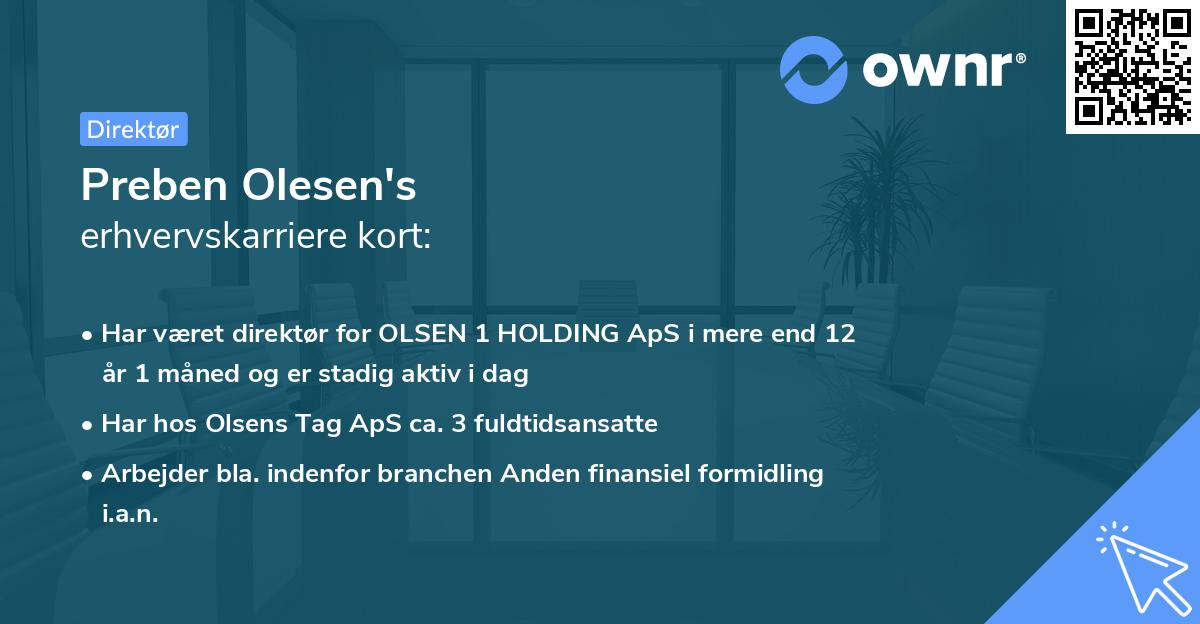 ownr®

Direktør

Preben Olesen's
erhvervskarriere kort:

• Har været direktør for OLSEN 1 HOLDING ApS i mere end 12 år 1 måned og er stadig aktiv i dag

• Har hos Olsens Tag ApS ca. 3 fuldtidsansatte

• Arbejder bla. indenfor branchen Anden finansiel formidling i.a.n.